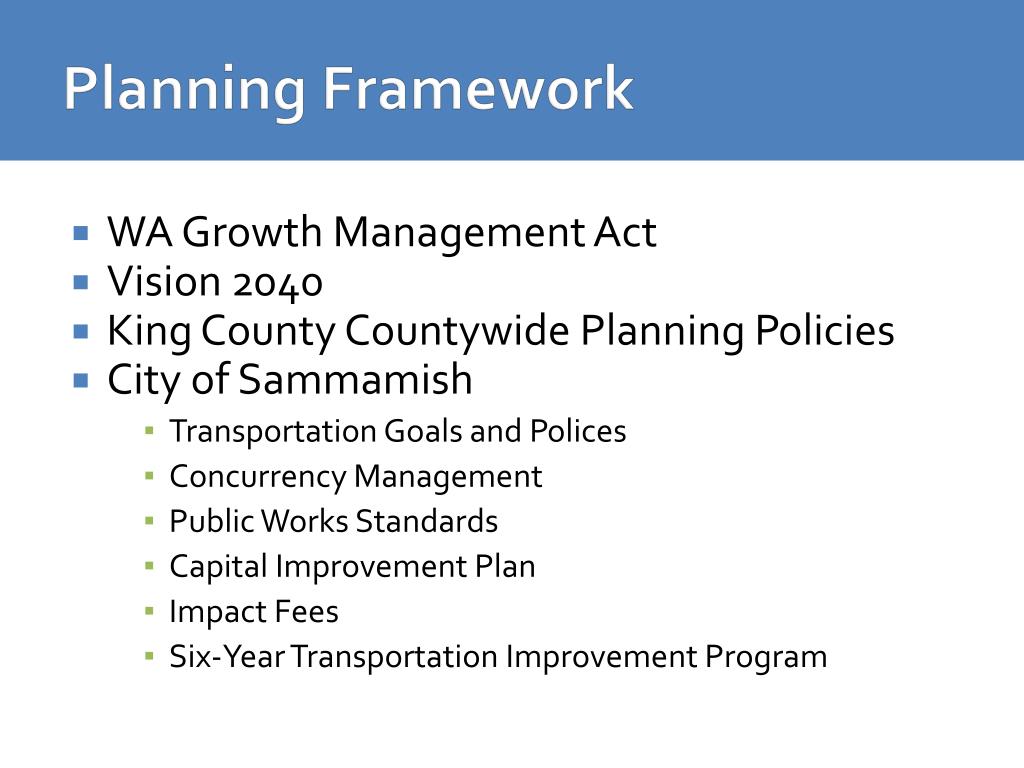 Planning Framework

- WA Growth Management Act
- Vision 2040
- King County Countywide Planning Policies
- City of Sammamish
  - Transportation Goals and Polices
  - Concurrency Management
  - Public Works Standards
  - Capital Improvement Plan
  - Impact Fees
  - Six-Year Transportation Improvement Program